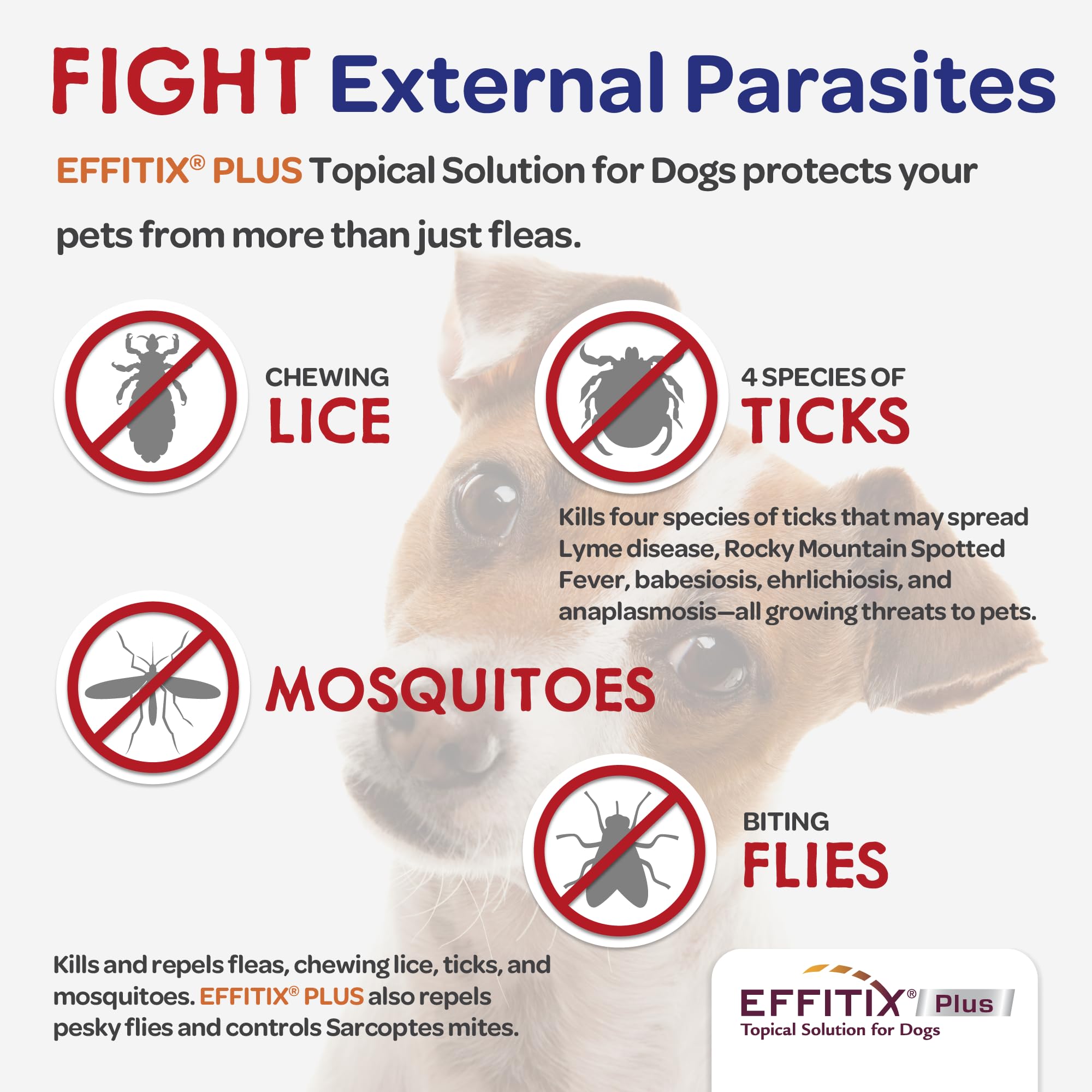 FIGHT External Parasites

EFFITIX® PLUS Topical Solution for Dogs protects your pets from more than just fleas.

CHEWING LICE

4 SPECIES OF TICKS

Kills four species of ticks that may spread Lyme disease, Rocky Mountain Spotted Fever, babesiosis, ehrlichiosis, and anaplasmosis—all growing threats to pets.

MOSQUITOES

BITING FLIES

Kills and repels fleas, chewing lice, ticks, and mosquitoes. EFFITIX® PLUS also repels pesky flies and controls Sarcoptes mites.

EFFITIX® Plus
Topical Solution for Dogs